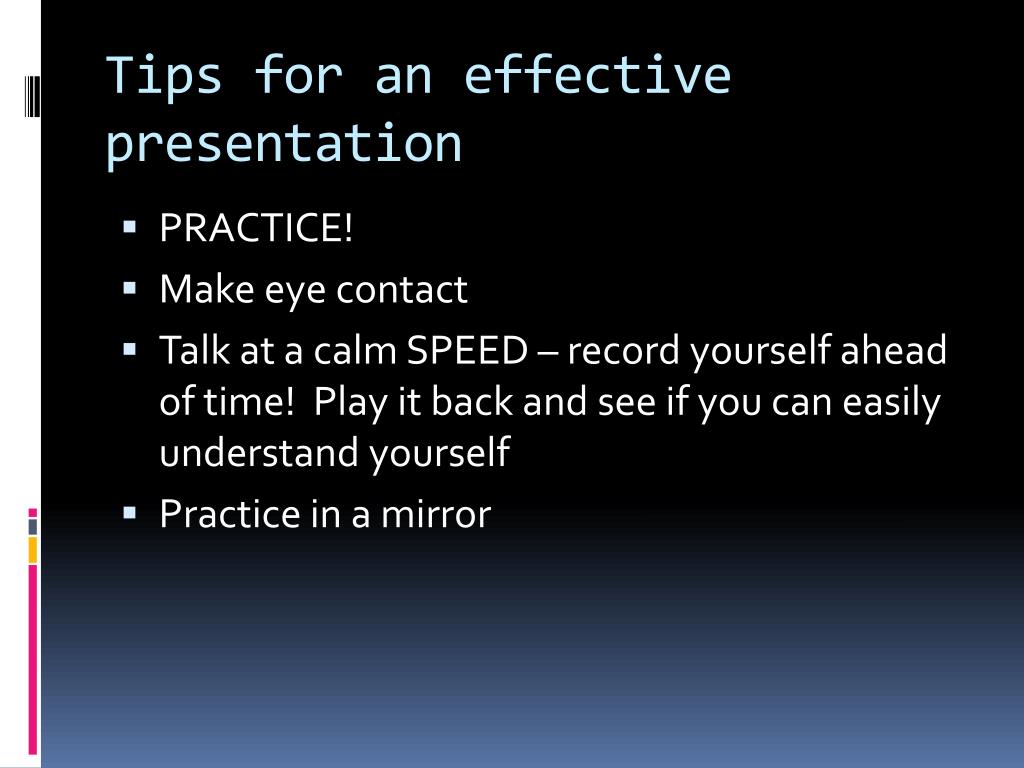 Tips for an effective presentation

▪ PRACTICE!
▪ Make eye contact
▪ Talk at a calm SPEED – record yourself ahead of time!  Play it back and see if you can easily understand yourself
▪ Practice in a mirror